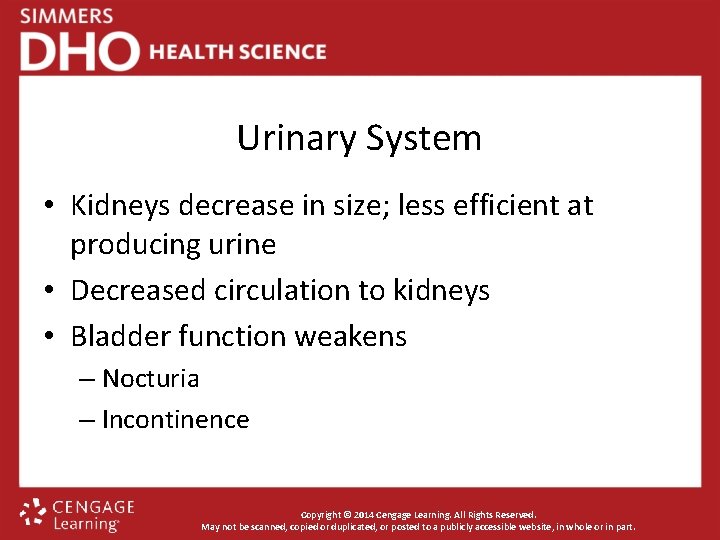 SIMMERS
DHO HEALTH SCIENCE

Urinary System

• Kidneys decrease in size; less efficient at producing urine
• Decreased circulation to kidneys
• Bladder function weakens
– Nocturia
– Incontinence

CENGAGE Learning

Copyright © 2014 Cengage Learning. All Rights Reserved.
May not be scanned, copied or duplicated, or posted to a publicly accessible website, in whole or in part.